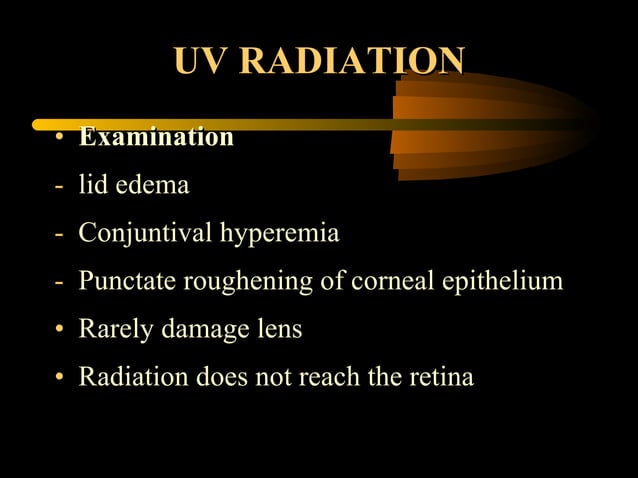 UV RADIATION

• Examination

- lid edema

- Conjuntival hyperemia

- Punctate roughening of corneal epithelium

• Rarely damage lens

• Radiation does not reach the retina